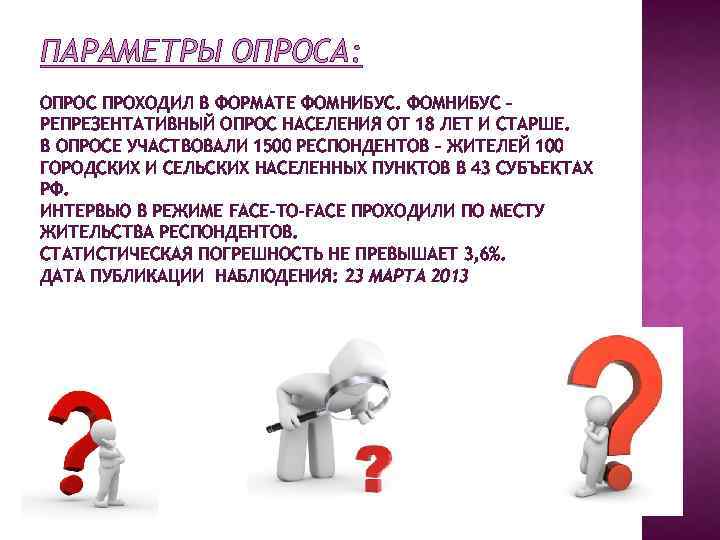 ПАРАМЕТРЫ ОПРОСА:

ОПРОС ПРОХОДИЛ В ФОРМАТЕ ФОМНИБУС. ФОМНИБУС – РЕПРЕЗЕНТАТИВНЫЙ ОПРОС НАСЕЛЕНИЯ ОТ 18 ЛЕТ И СТАРШЕ.
В ОПРОСЕ УЧАСТВОВАЛИ 1500 РЕСПОНДЕНТОВ – ЖИТЕЛЕЙ 100 ГОРОДСКИХ И СЕЛЬСКИХ НАСЕЛЕННЫХ ПУНКТОВ В 43 СУБЪЕКТАХ РФ.
ИНТЕРВЬЮ В РЕЖИМЕ FACE-TO-FACE ПРОХОДИЛИ ПО МЕСТУ ЖИТЕЛЬСТВА РЕСПОНДЕНТОВ.
СТАТИСТИЧЕСКАЯ ПОГРЕШНОСТЬ НЕ ПРЕВЫШАЕТ 3,6%.
ДАТА ПУБЛИКАЦИИ НАБЛЮДЕНИЯ: 23 МАРТА 2013